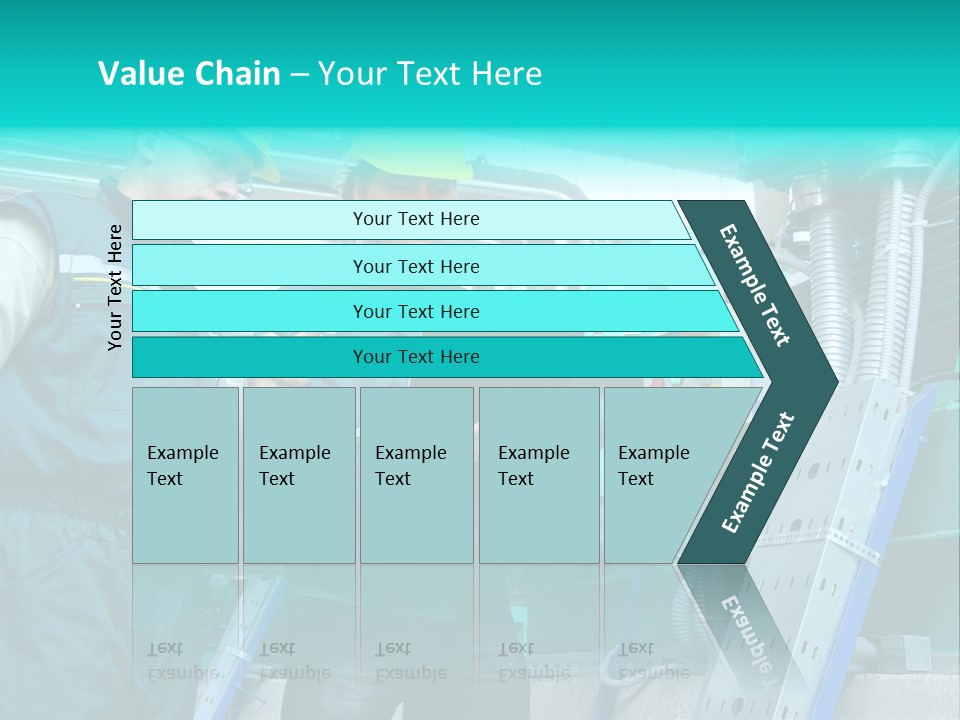 Value Chain – Your Text Here

Your Text Here

Your Text Here

Your Text Here

Your Text Here

Your Text Here

Example Text

Example Text

Example Text

Example Text

Example Text

Example Text

Example Text